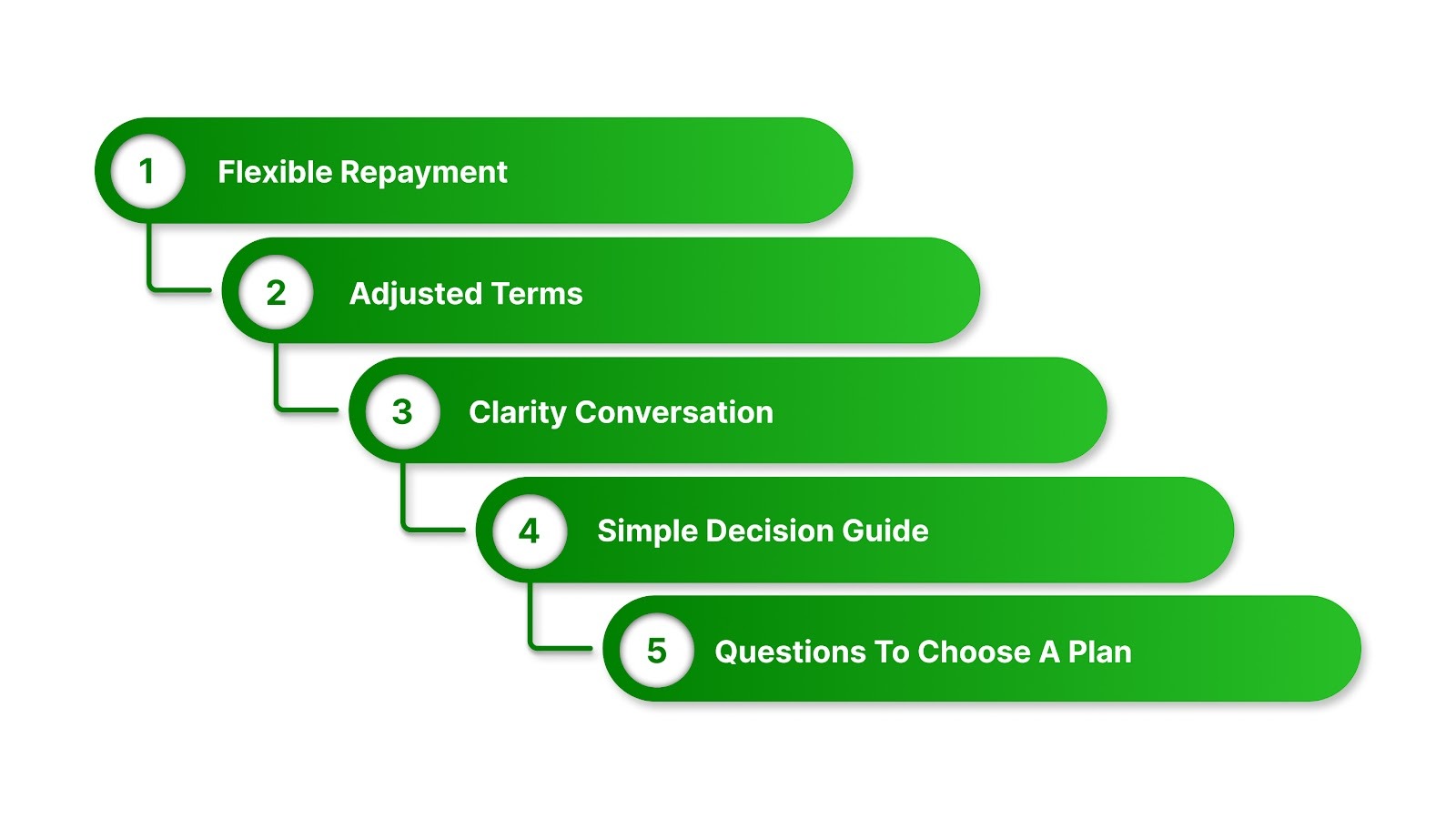 1 Flexible Repayment

2 Adjusted Terms

3 Clarity Conversation

4 Simple Decision Guide

5 Questions To Choose A Plan